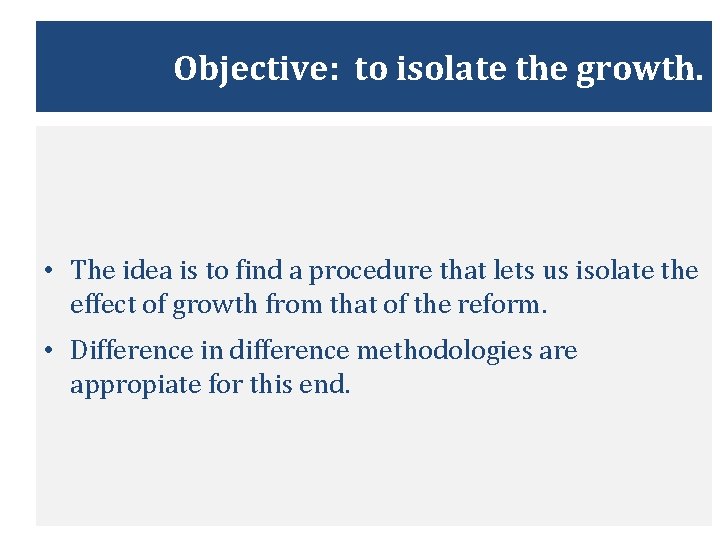 Objective: to isolate the growth.

• The idea is to find a procedure that lets us isolate the effect of growth from that of the reform.

• Difference in difference methodologies are appropiate for this end.